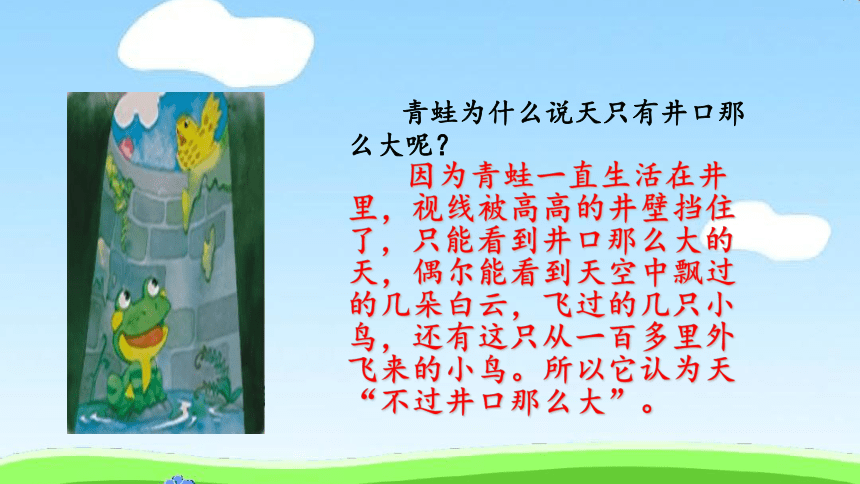 青蛙为什么说天只有井口那么大呢？

因为青蛙一直生活在井里，视线被高高的井壁挡住了，只能看到井口那么大的天，偶尔能看到天空中飘过的几朵白云，飞过的几只小鸟，还有这只从一百多里外飞来的小鸟。所以它认为天“不过井口那么大”。